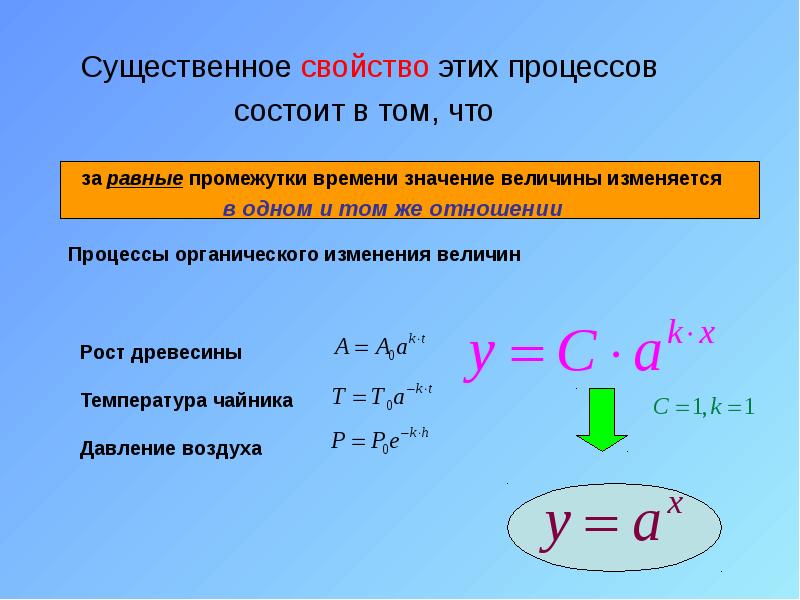 Существенное свойство этих процессов состоит в том, что

за равные промежутки времени значение величины изменяется в одном и том же отношении

Процессы органического изменения величин

Рост древесины $A = A_0 a^{k \cdot t}$

Температура чайника $T = T_0 a^{-k \cdot t}$

Давление воздуха $P = P_0 e^{-k \cdot h}$

$y = C \cdot a^{k \cdot x}$

$C = 1, k = 1$

$y = a^x$